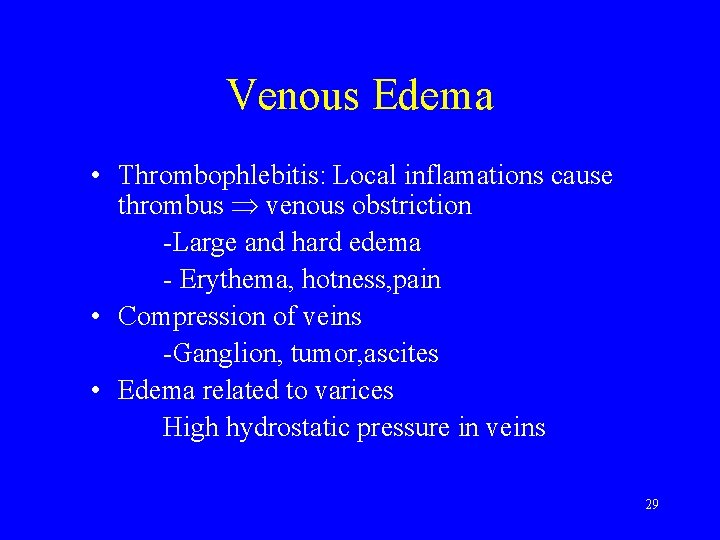 Venous Edema

• Thrombophlebitis: Local inflamations cause thrombus $\Rightarrow$ venous obstriction

-Large and hard edema

- Erythema, hotness,pain

• Compression of veins

-Ganglion, tumor,ascites

• Edema related to varices

High hydrostatic pressure in veins

29